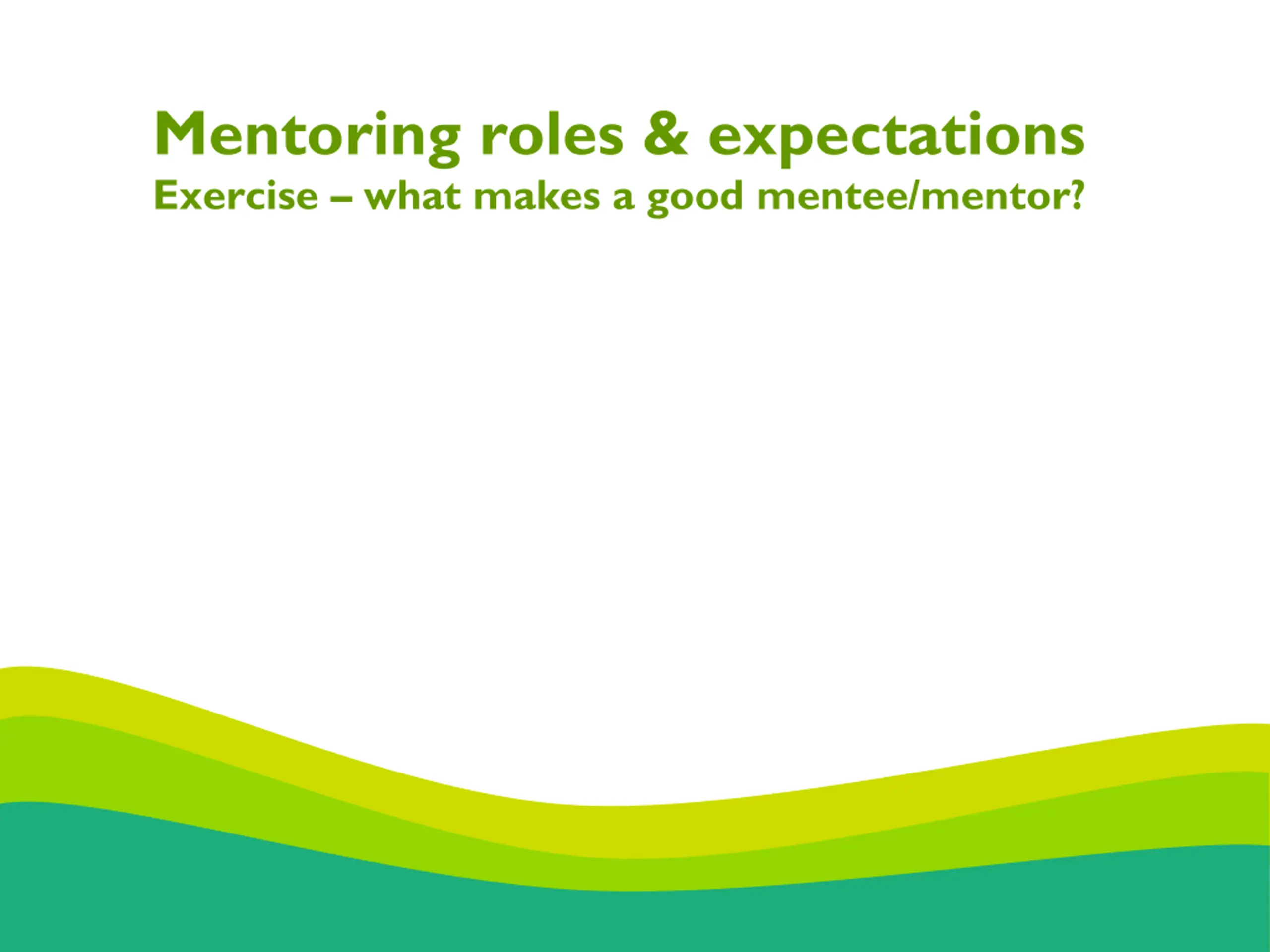 Mentoring roles & expectations
Exercise – what makes a good mentee/mentor?